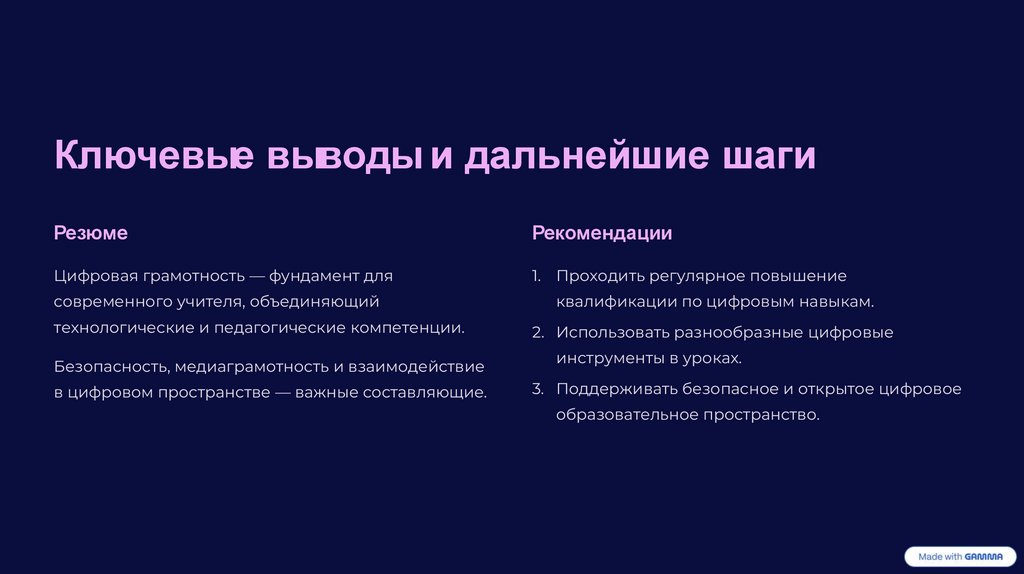 Ключевые выводы и дальнейшие шаги

Резюме

Цифровая грамотность — фундамент для современного учителя, объединяющий технологические и педагогические компетенции.

Безопасность, медиаграмотность и взаимодействие в цифровом пространстве — важные составляющие.

Рекомендации

1. Проходить регулярное повышение квалификации по цифровым навыкам.
2. Использовать разнообразные цифровые инструменты в уроках.
3. Поддерживать безопасное и открытое цифровое образовательное пространство.

Made with GAMMA